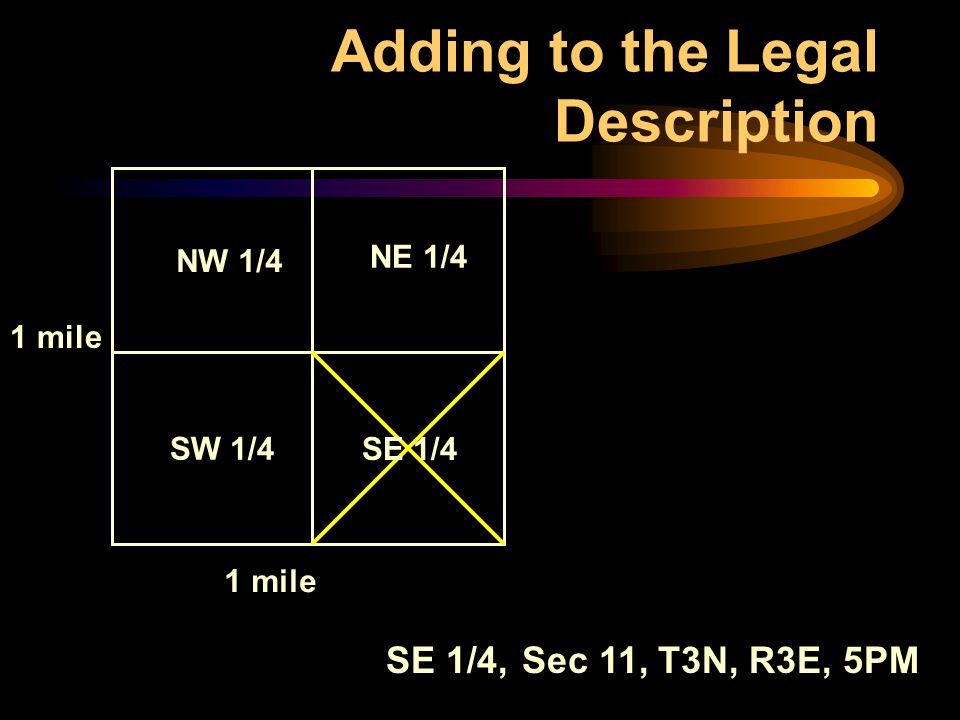 Adding to the Legal Description

NW 1/4

NE 1/4

1 mile

SW 1/4

SE 1/4

1 mile

SE 1/4, Sec 11, T3N, R3E, 5PM